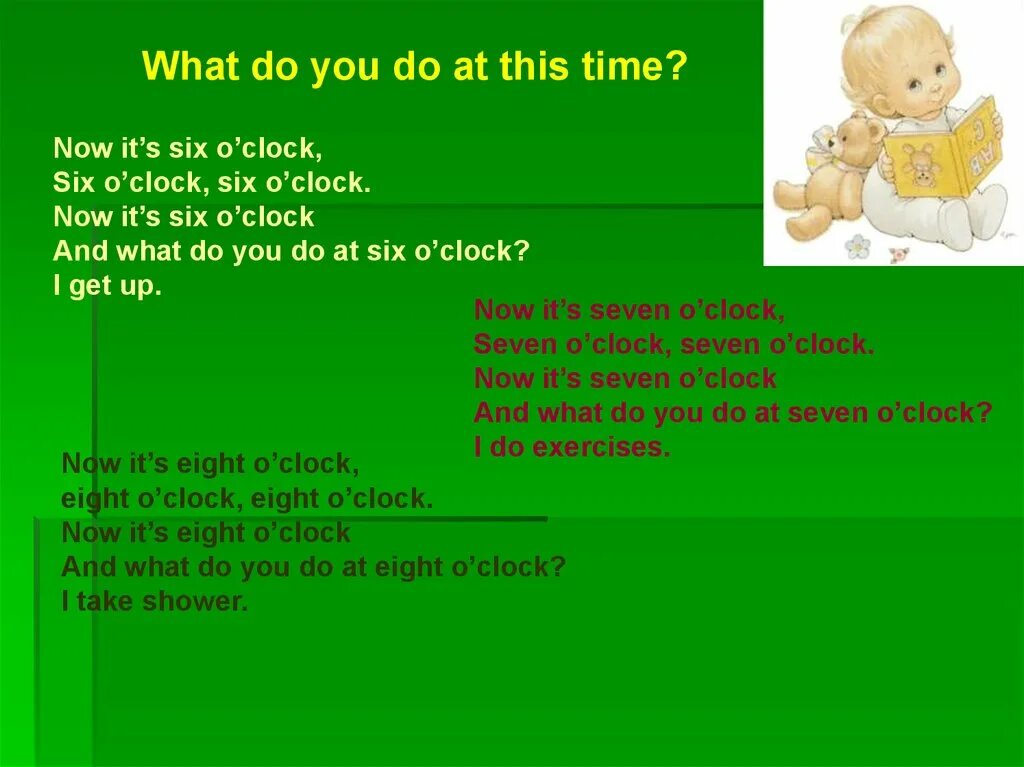 What do you do at this time?

Now it’s six o’clock,
Six o’clock, six o’clock.
Now it’s six o’clock
And what do you do at six o’clock?
I get up.

Now it’s seven o’clock,
Seven o’clock, seven o’clock.
Now it’s seven o’clock
And what do you do at seven o’clock?
I do exercises.

Now it’s eight o’clock,
eight o’clock, eight o’clock.
Now it’s eight o’clock
And what do you do at eight o’clock?
I take shower.